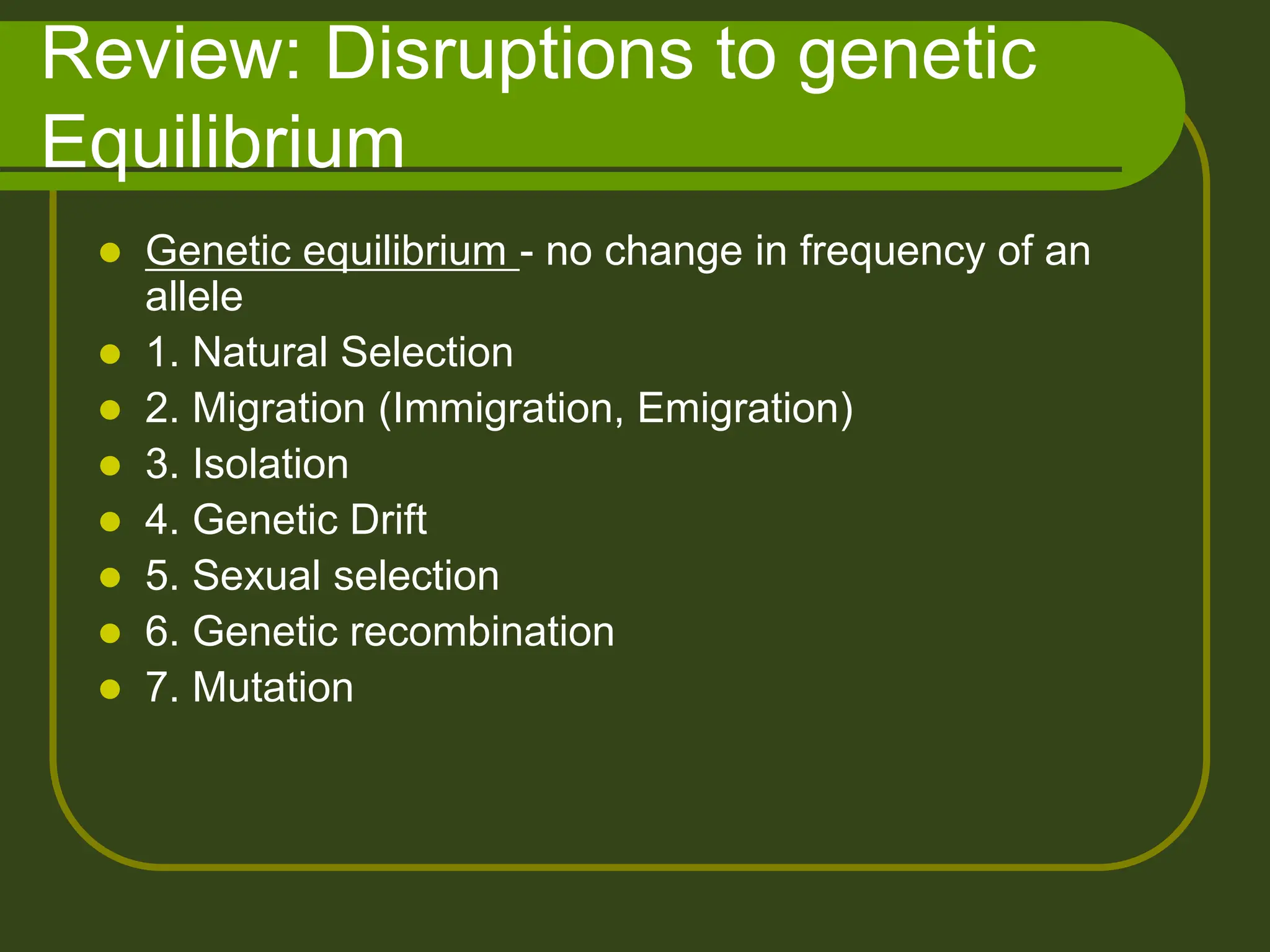 Review: Disruptions to genetic Equilibrium

- Genetic equilibrium - no change in frequency of an allele
- 1. Natural Selection
- 2. Migration (Immigration, Emigration)
- 3. Isolation
- 4. Genetic Drift
- 5. Sexual selection
- 6. Genetic recombination
- 7. Mutation